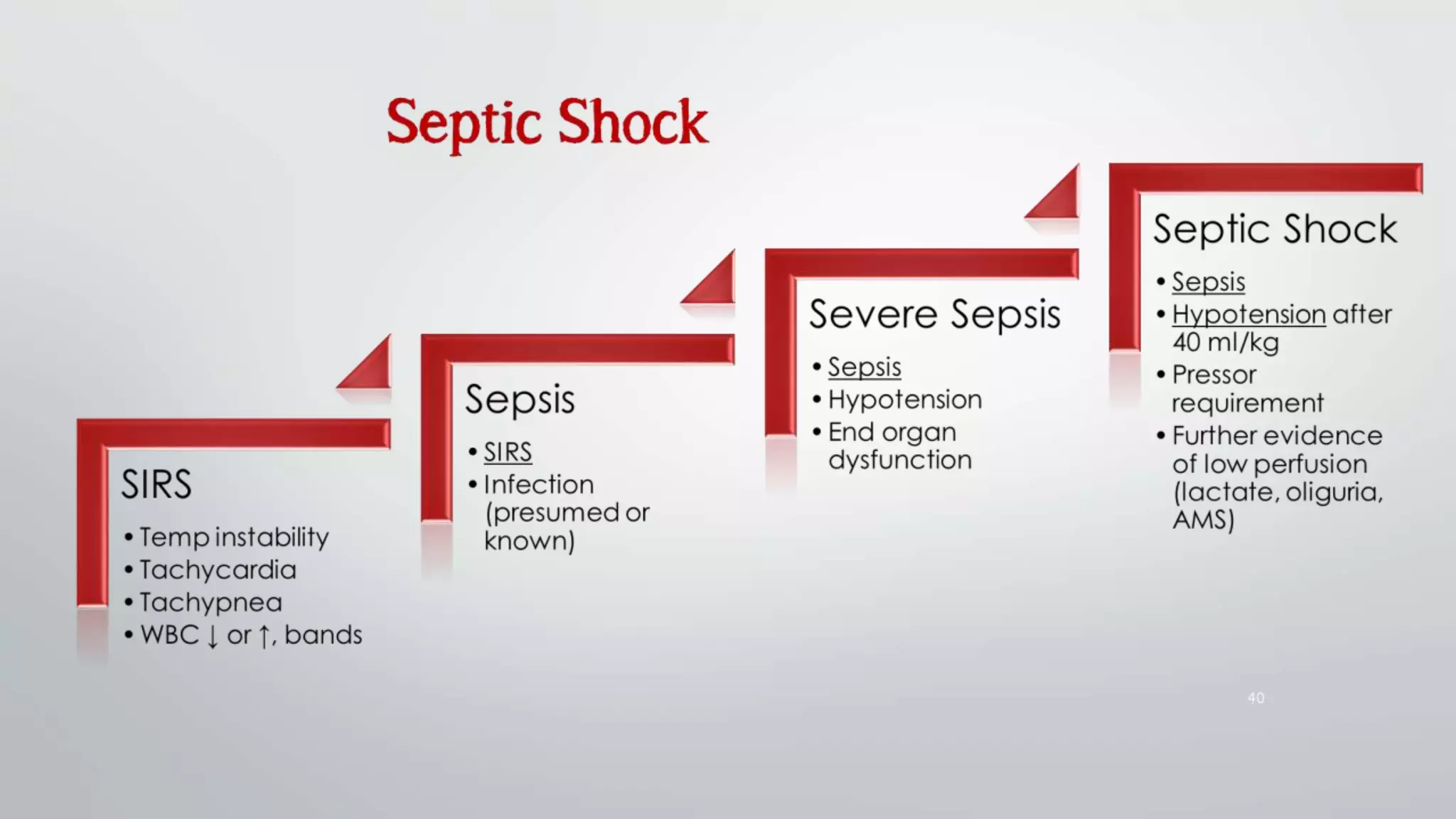 Septic Shock

SIRS
• Temp instability
• Tachycardia
• Tachypnea
• WBC ↓ or ↑, bands

Sepsis
• SIRS
• Infection (presumed or known)

Severe Sepsis
• Sepsis
• Hypotension
• End organ dysfunction

Septic Shock
• Sepsis
• Hypotension after 40 ml/kg
• Pressor requirement
• Further evidence of low perfusion (lactate, oliguria, AMS)

40